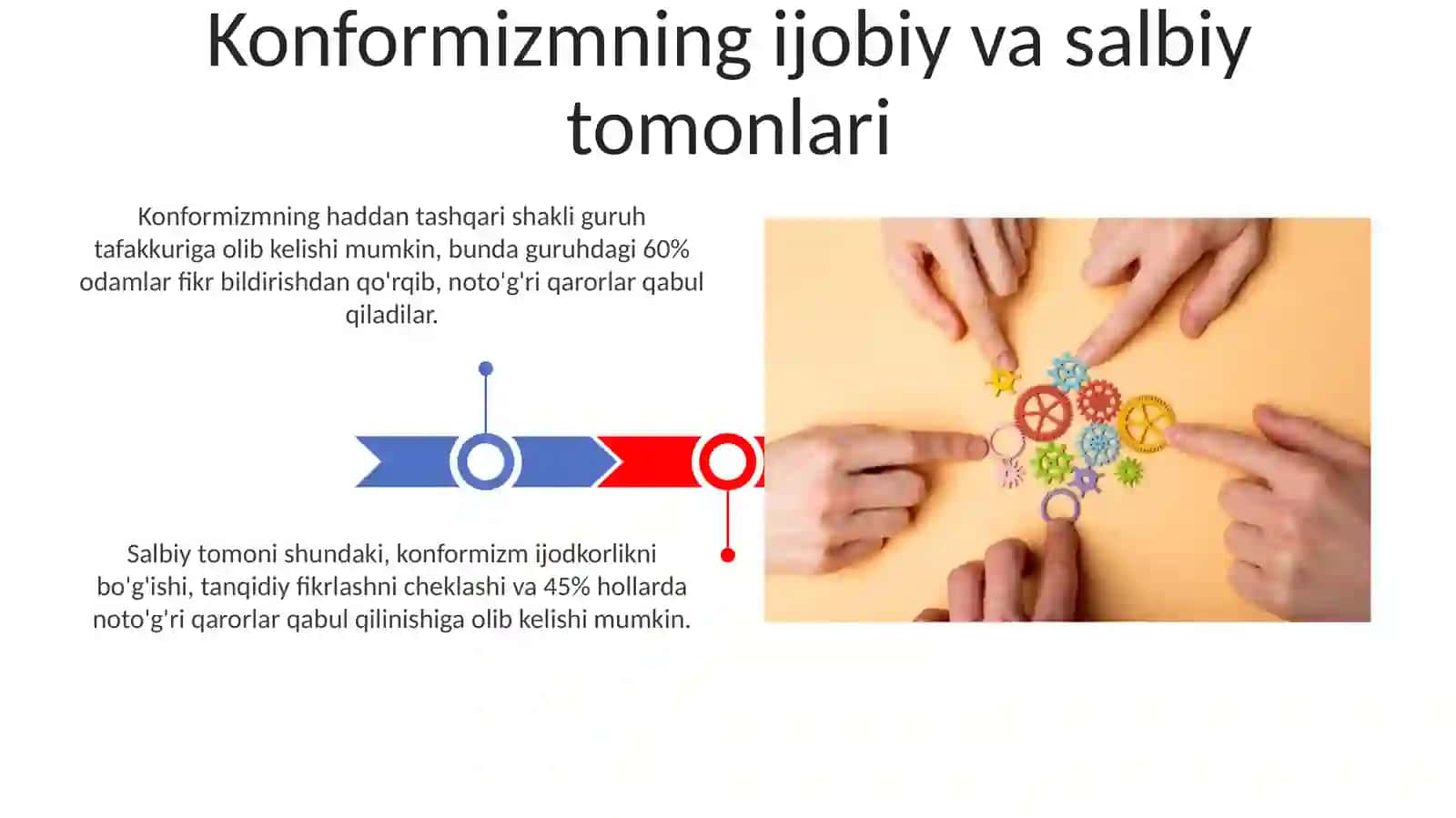 Konformizmning ijobiy va salbiy tomonlari

Konformizmning haddan tashqari shakli guruh tafakkuriga olib kelishi mumkin, bunda guruhdagi 60% odamlar fikr bildirishdan qo'rqib, noto'g'ri qarorlar qabul qiladilar.

Salbiy tomoni shundaki, konformizm ijodkorlikni bo'g'ishi, tanqidiy fikrlashni cheklashi va 45% hollarda noto'g'ri qarorlar qabul qilinishiga olib kelishi mumkin.